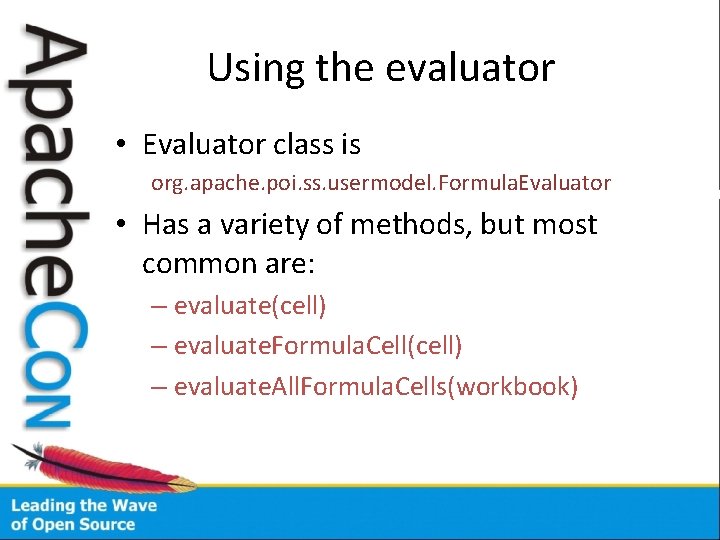 ApacheCon

Using the evaluator

• Evaluator class is
org.apache.poi.ss.usermodel.FormulaEvaluator

• Has a variety of methods, but most common are:
– evaluate(cell)
– evaluateFormulaCell(cell)
– evaluateAllFormulaCells(workbook)

Leading the Wave of Open Source